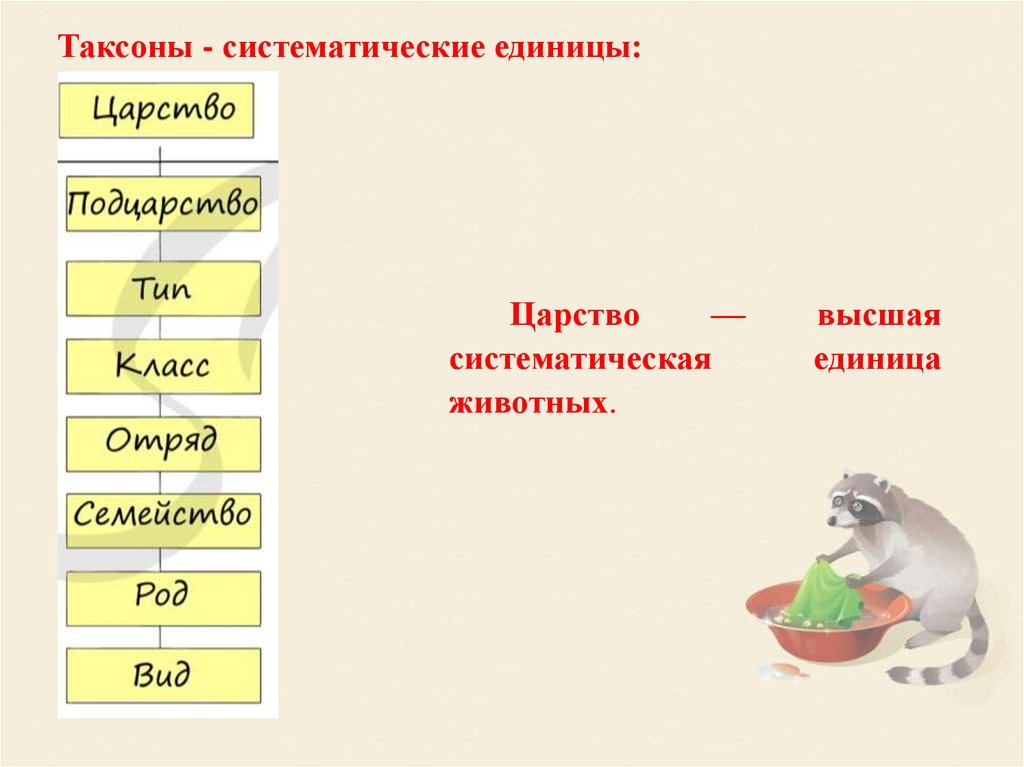 Таксоны - систематические единицы:

Царство

Подцарство

Тип

Класс

Отряд

Семейство

Род

Вид

Царство — высшая систематическая единица животных.